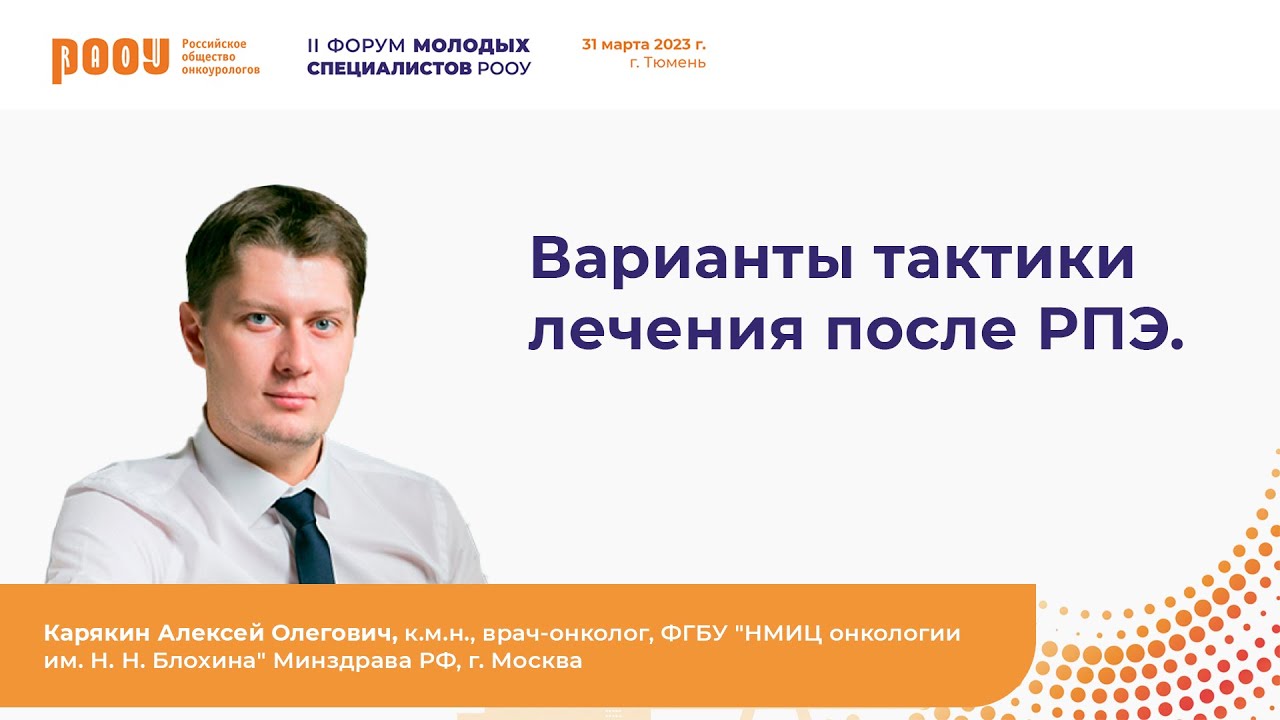 РООУ Российское общество онкоурологов

II ФОРУМ МОЛОДЫХ СПЕЦИАЛИСТОВ РООУ

31 марта 2023 г.
г. Тюмень

Варианты тактики лечения после РПЭ.

Карякин Алексей Олегович, к.м.н., врач-онколог, ФГБУ "НМИЦ онкологии им. Н. Н. Блохина" Минздрава РФ, г. Москва